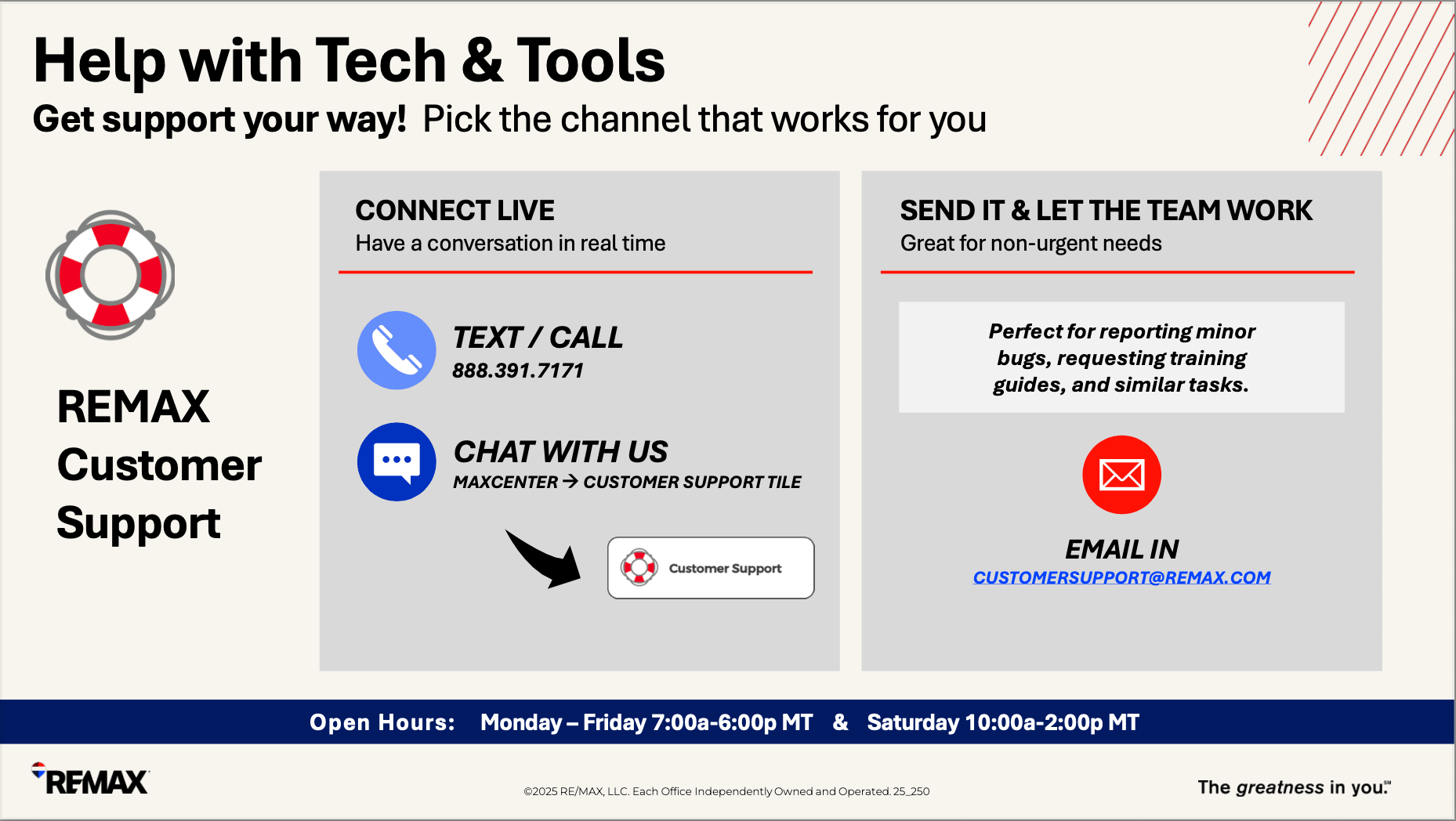 Help with Tech & Tools

Get support your way! Pick the channel that works for you

REMAX Customer Support

CONNECT LIVE
Have a conversation in real time

TEXT / CALL
888.391.7171

CHAT WITH US
MAXCENTER → CUSTOMER SUPPORT TILE

Customer Support

SEND IT & LET THE TEAM WORK
Great for non-urgent needs

Perfect for reporting minor bugs, requesting training guides, and similar tasks.

EMAIL IN
CUSTOMERSUPPORT@REMAX.COM

Open Hours: Monday – Friday 7:00a-6:00p MT & Saturday 10:00a-2:00p MT

REMAX

©2025 RE/MAX, LLC. Each Office Independently Owned and Operated. 25_250

The greatness in you.℠